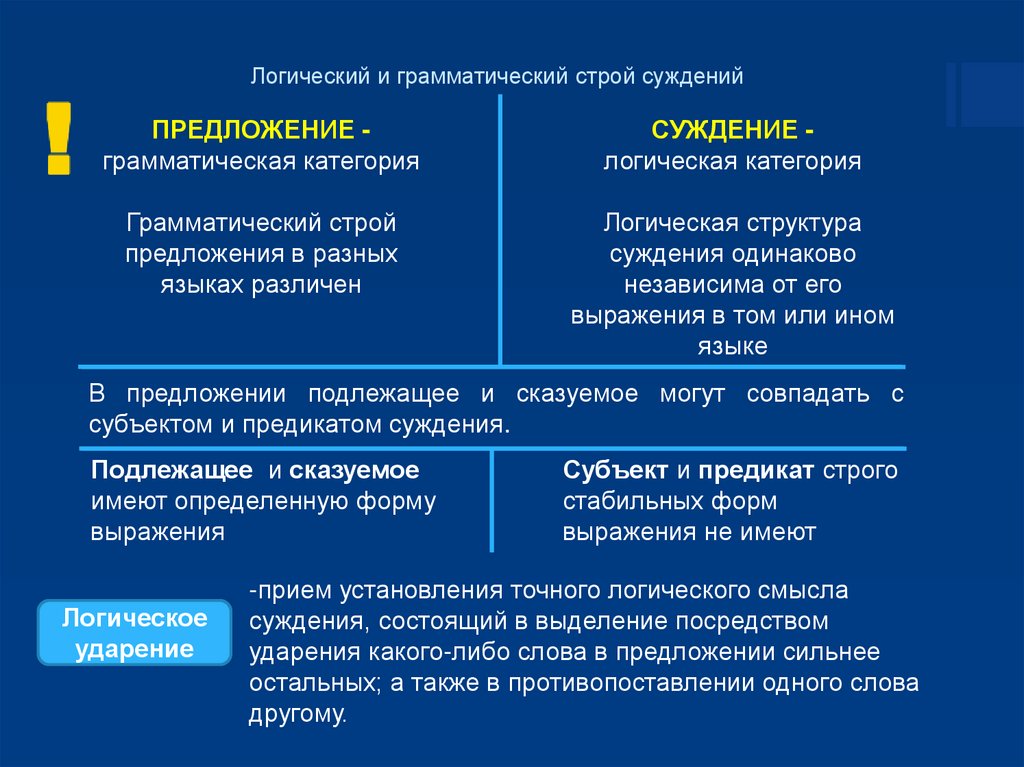 Логический и грамматический строй суждений

!

ПРЕДЛОЖЕНИЕ - грамматическая категория

Грамматический строй предложения в разных языках различен

СУЖДЕНИЕ - логическая категория

Логическая структура суждения одинаково независима от его выражения в том или ином языке

В предложении подлежащее и сказуемое могут совпадать с субъектом и предикатом суждения.

Подлежащее и сказуемое имеют определенную форму выражения

Субъект и предикат строго стабильных форм выражения не имеют

Логическое ударение

-прием установления точного логического смысла суждения, состоящий в выделение посредством ударения какого-либо слова в предложении сильнее остальных; а также в противопоставлении одного слова другому.